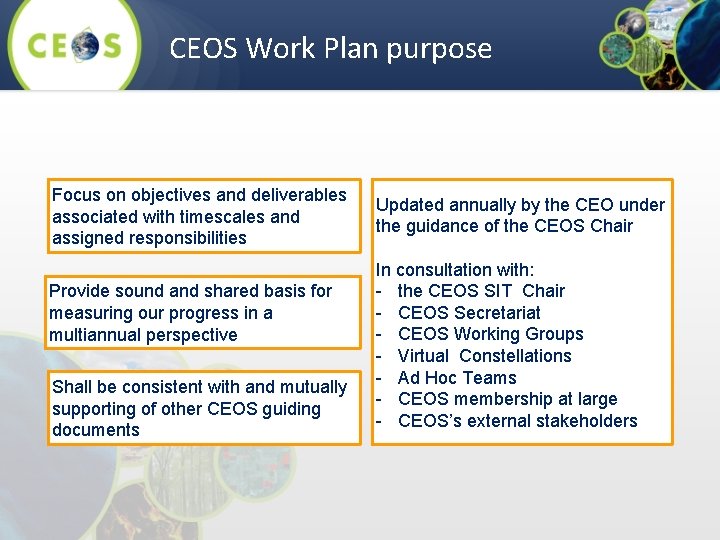 CEOS

CEOS Work Plan purpose

Focus on objectives and deliverables associated with timescales and assigned responsibilities

Provide sound and shared basis for measuring our progress in a multiannual perspective

Shall be consistent with and mutually supporting of other CEOS guiding documents

Updated annually by the CEO under the guidance of the CEOS Chair

In consultation with:
- the CEOS SIT Chair
- CEOS Secretariat
- CEOS Working Groups
- Virtual Constellations
- Ad Hoc Teams
- CEOS membership at large
- CEOS's external stakeholders